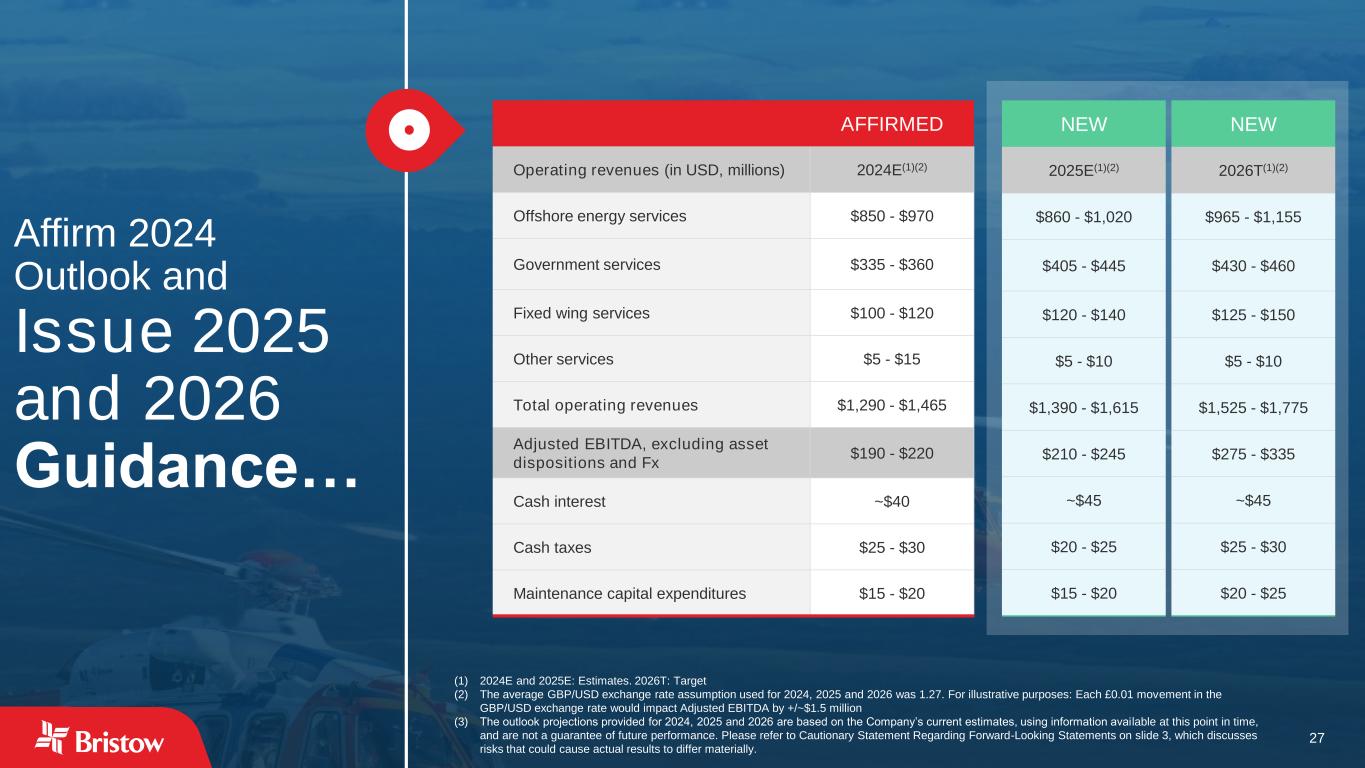 Affirm 2024 Outlook and Issue 2025 and 2026 Guidance…

| | AFFIRMED | NEW | NEW |
|---|---|---|---|
| Operating revenues (in USD, millions) | 2024E$^{(1)(2)}$ | 2025E$^{(1)(2)}$ | 2026T$^{(1)(2)}$ |
| Offshore energy services | \$850 - \$970 | \$860 - \$1,020 | \$965 - \$1,155 |
| Government services | \$335 - \$360 | \$405 - \$445 | \$430 - \$460 |
| Fixed wing services | \$100 - \$120 | \$120 - \$140 | \$125 - \$150 |
| Other services | \$5 - \$15 | \$5 - \$10 | \$5 - \$10 |
| Total operating revenues | \$1,290 - \$1,465 | \$1,390 - \$1,615 | \$1,525 - \$1,775 |
| Adjusted EBITDA, excluding asset dispositions and Fx | \$190 - \$220 | \$210 - \$245 | \$275 - \$335 |
| Cash interest | ~\$40 | ~\$45 | ~\$45 |
| Cash taxes | \$25 - \$30 | \$20 - \$25 | \$25 - \$30 |
| Maintenance capital expenditures | \$15 - \$20 | \$15 - \$20 | \$20 - \$25 |

(1) 2024E and 2025E: Estimates. 2026T: Target
(2) The average GBP/USD exchange rate assumption used for 2024, 2025 and 2026 was 1.27. For illustrative purposes: Each £0.01 movement in the GBP/USD exchange rate would impact Adjusted EBITDA by +/~\$1.5 million
(3) The outlook projections provided for 2024, 2025 and 2026 are based on the Company's current estimates, using information available at this point in time, and are not a guarantee of future performance. Please refer to Cautionary Statement Regarding Forward-Looking Statements on slide 3, which discusses risks that could cause actual results to differ materially.

Bristow

27